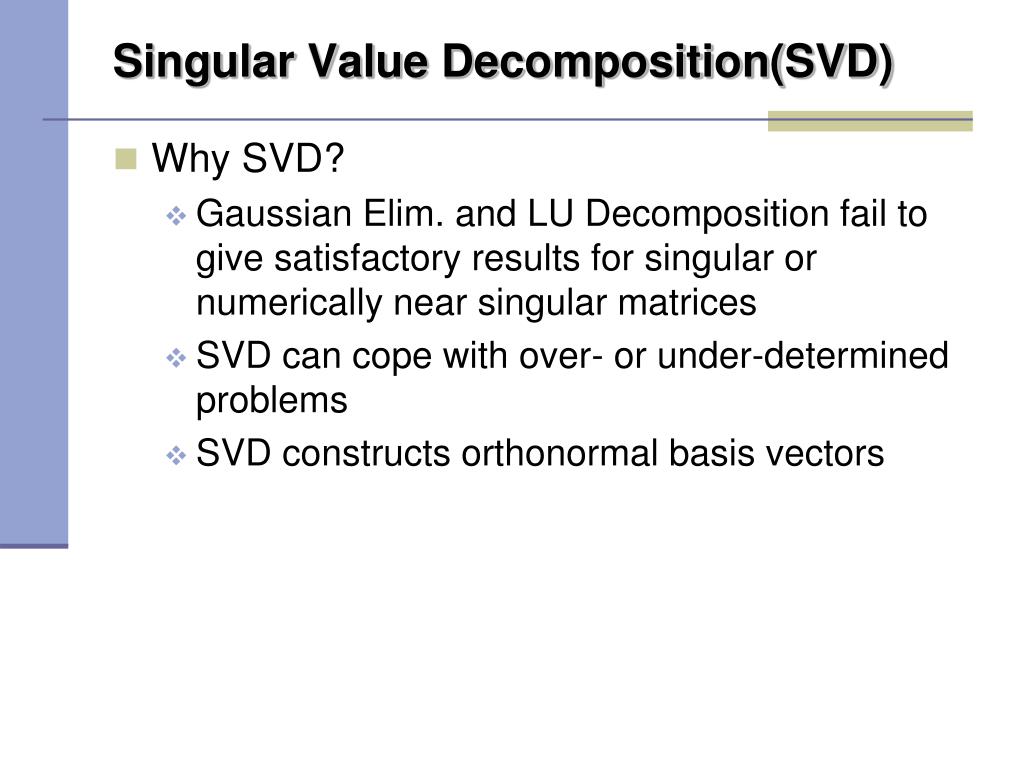 Singular Value Decomposition(SVD)

Why SVD?

Gaussian Elim. and LU Decomposition fail to give satisfactory results for singular or numerically near singular matrices

SVD can cope with over- or under-determined problems

SVD constructs orthonormal basis vectors